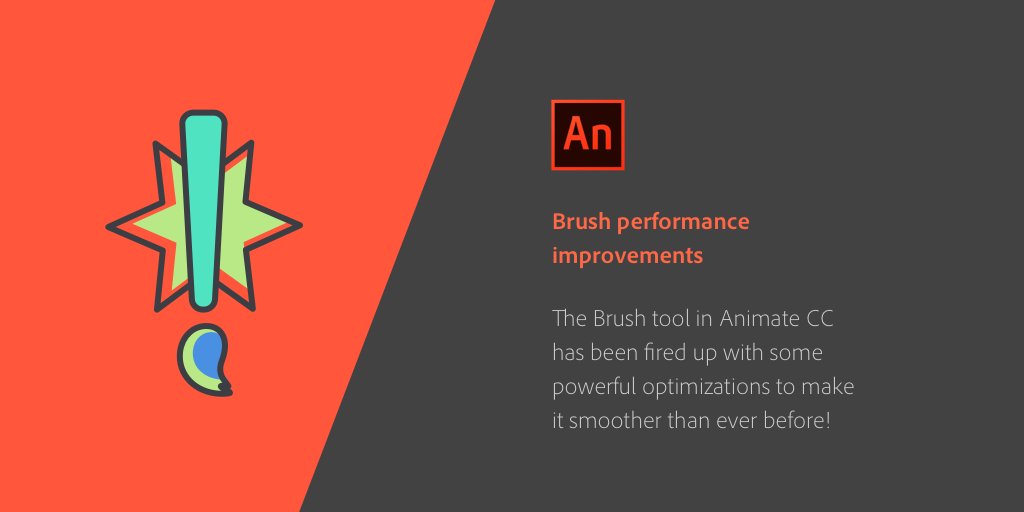 An

Brush performance improvements

The Brush tool in Animate CC has been fired up with some powerful optimizations to make it smoother than ever before!